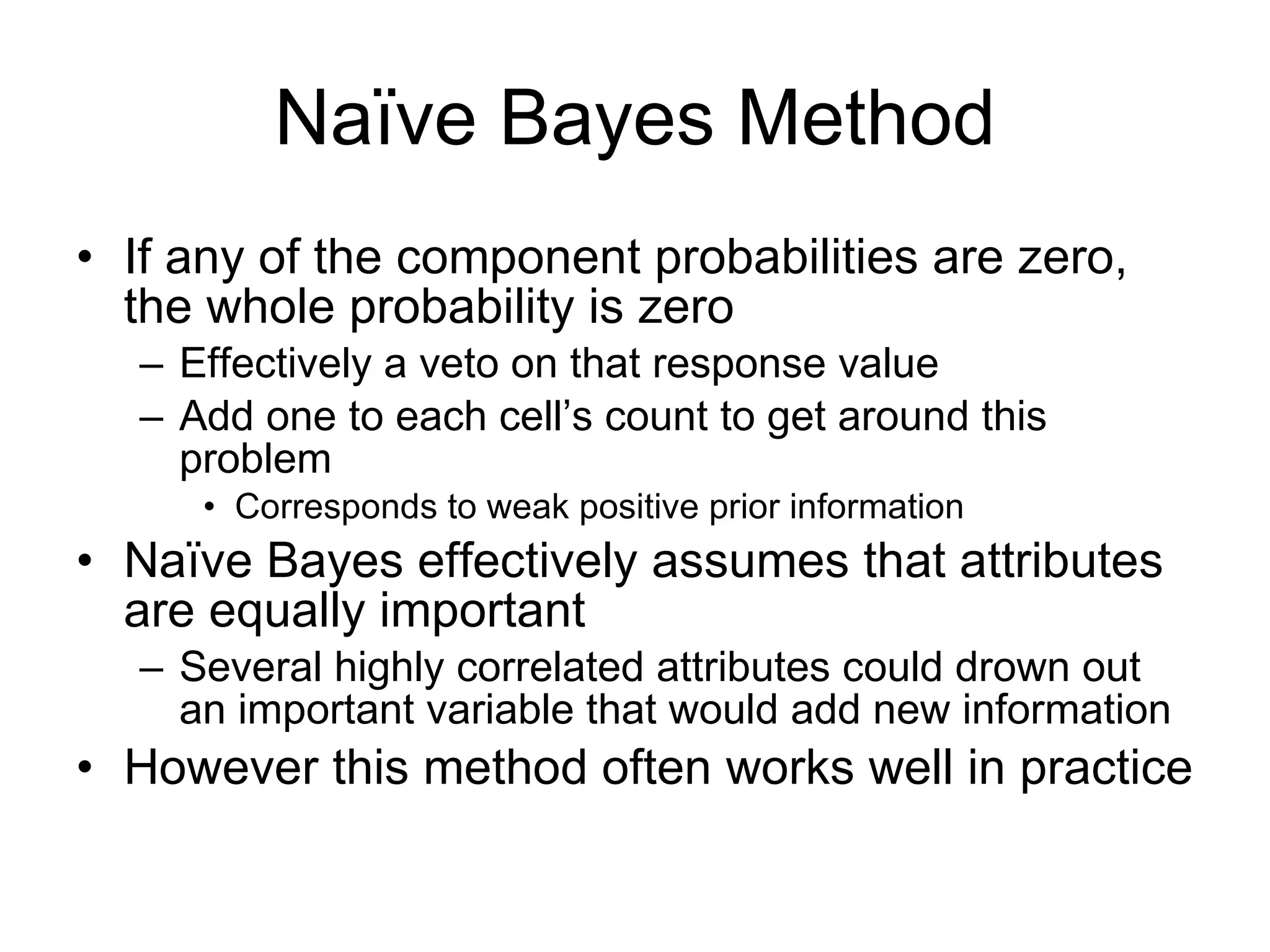 Naïve Bayes Method

• If any of the component probabilities are zero, the whole probability is zero
– Effectively a veto on that response value
– Add one to each cell’s count to get around this problem
• Corresponds to weak positive prior information
• Naïve Bayes effectively assumes that attributes are equally important
– Several highly correlated attributes could drown out an important variable that would add new information
• However this method often works well in practice